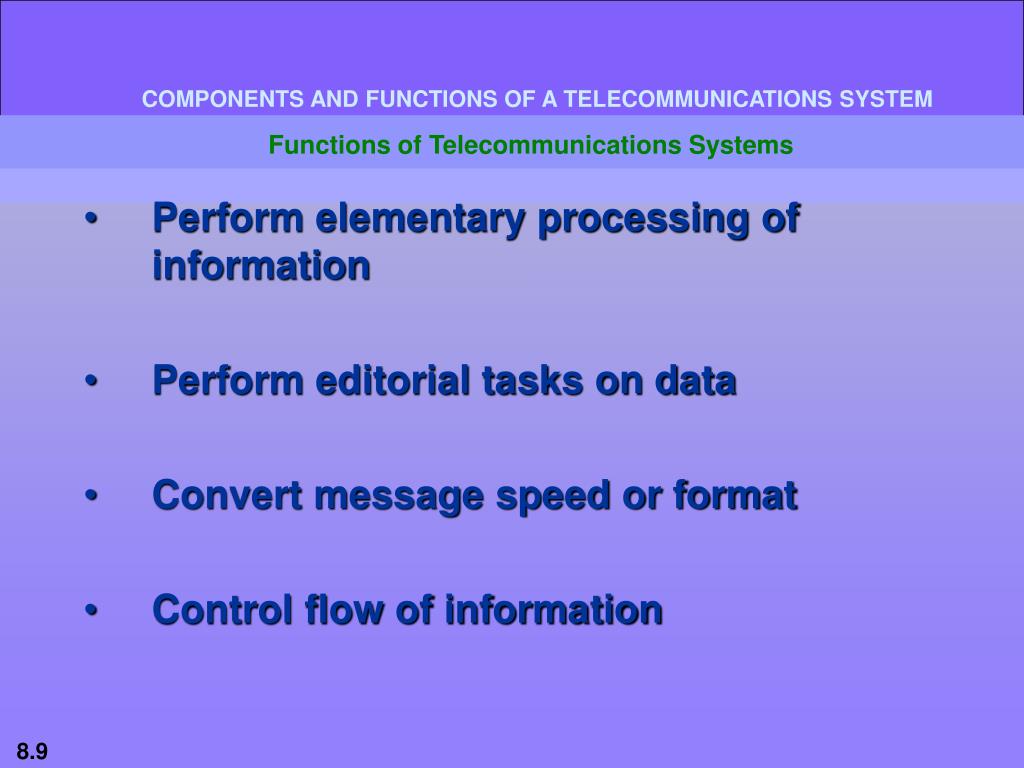 COMPONENTS AND FUNCTIONS OF A TELECOMMUNICATIONS SYSTEM

Functions of Telecommunications Systems

• Perform elementary processing of information

• Perform editorial tasks on data

• Convert message speed or format

• Control flow of information

8.9